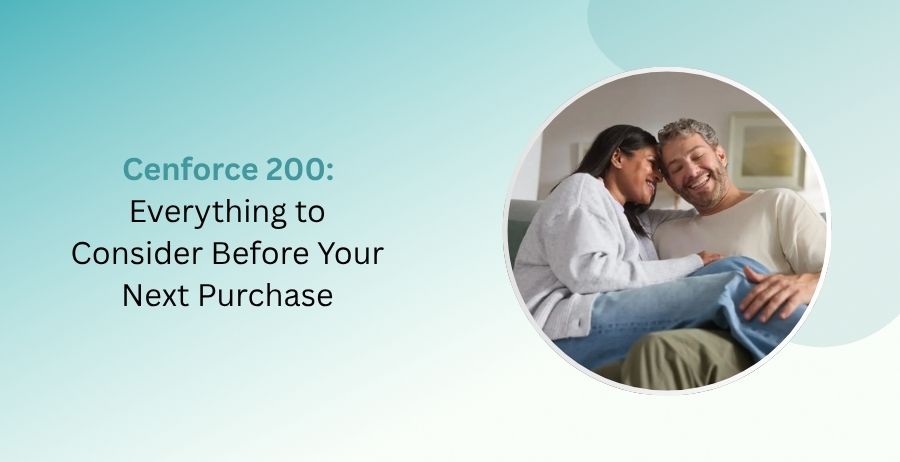 Cenforce 200:
Everything to Consider Before Your Next Purchase